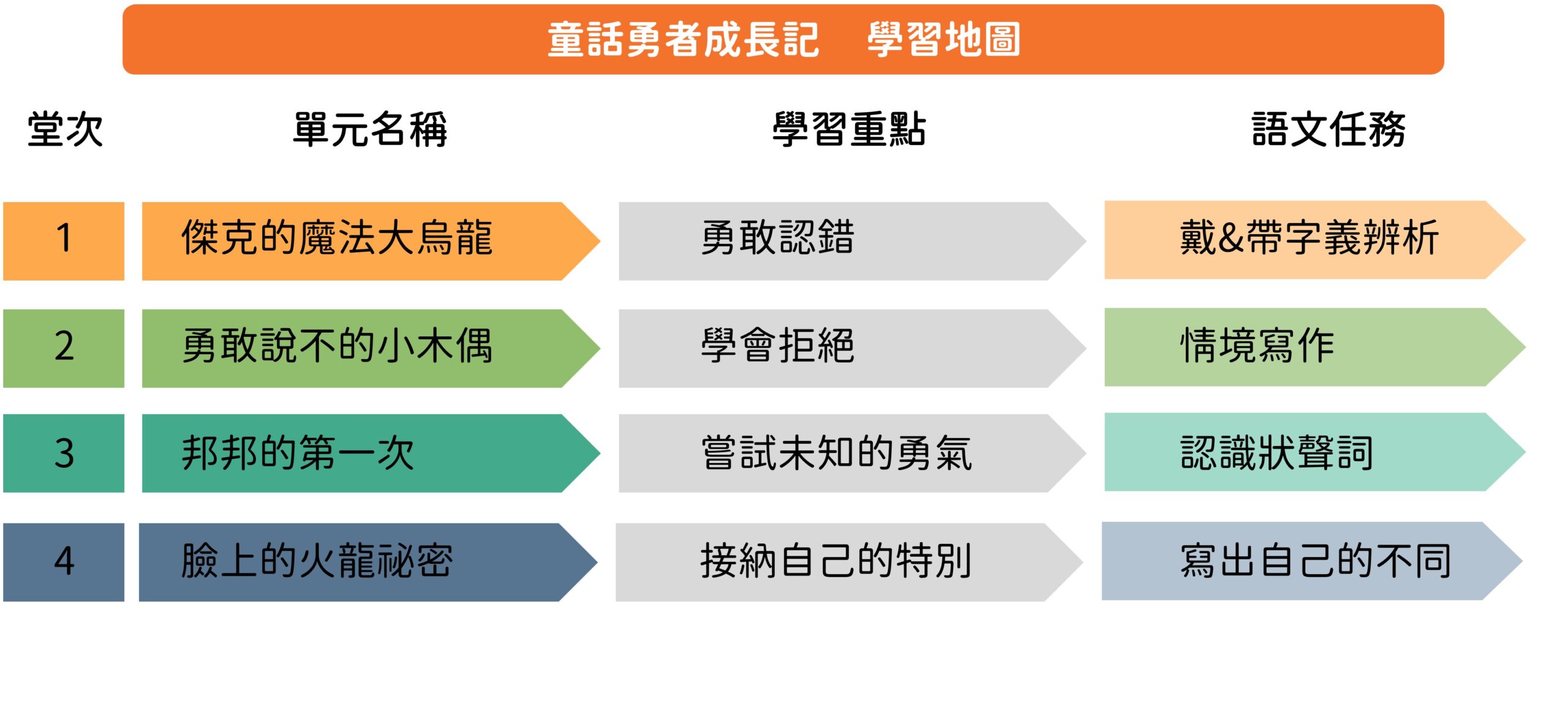 童話勇者成長記　學習地圖

| 堂次 | 單元名稱 | 學習重點 | 語文任務 |
|---|---|---|---|
| 1 | 傑克的魔法大烏龍 | 勇敢認錯 | 戴&帶字義辨析 |
| 2 | 勇敢說不的小木偶 | 學會拒絕 | 情境寫作 |
| 3 | 邦邦的第一次 | 嘗試未知的勇氣 | 認識狀聲詞 |
| 4 | 臉上的火龍祕密 | 接納自己的特別 | 寫出自己的不同 |